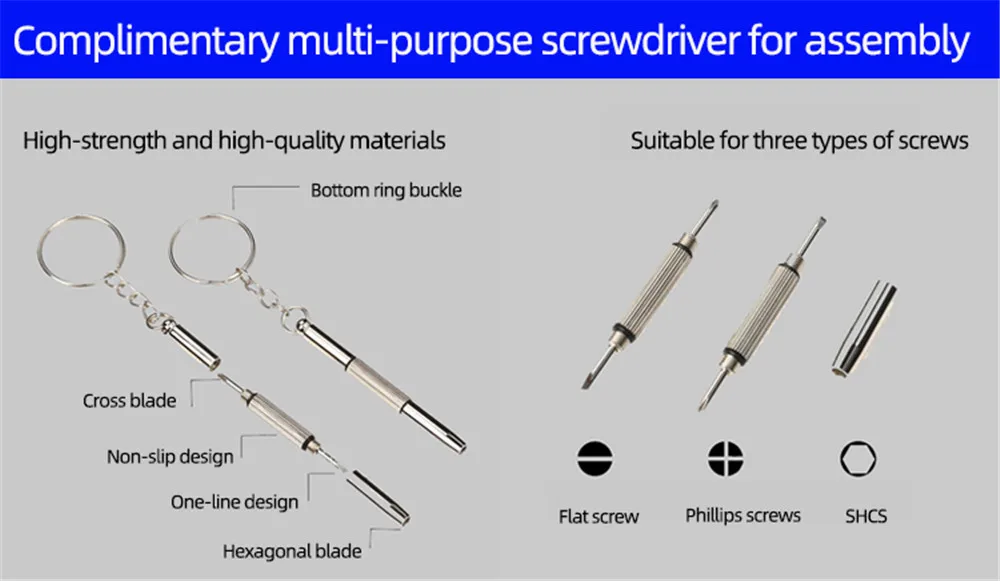 Complimentary multi-purpose screwdriver for assembly

High-strength and high-quality materials

Bottom ring buckle

Cross blade

Non-slip design

One-line design

Hexagonal blade

Suitable for three types of screws

Flat screw

Phillips screws

SHCS